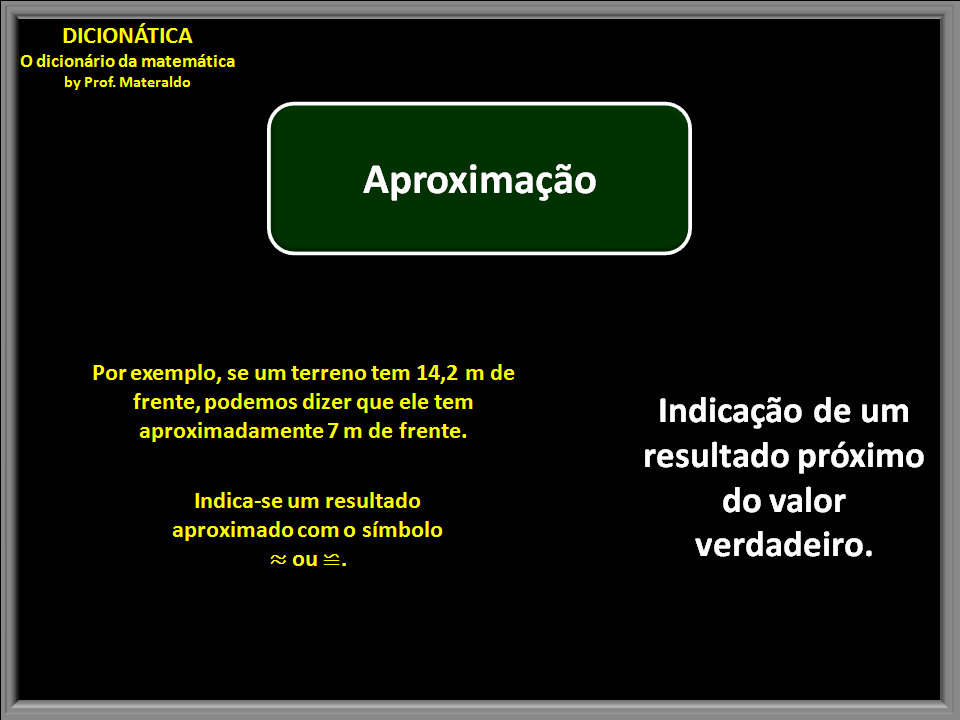 DICIONÁTICA
O dicionário da matemática
by Prof. Materaldo

Aproximação

Por exemplo, se um terreno tem 14,2 m de frente, podemos dizer que ele tem aproximadamente 7 m de frente.

Indica-se um resultado aproximado com o símbolo $\approx$ ou $\cong$.

Indicação de um resultado próximo do valor verdadeiro.